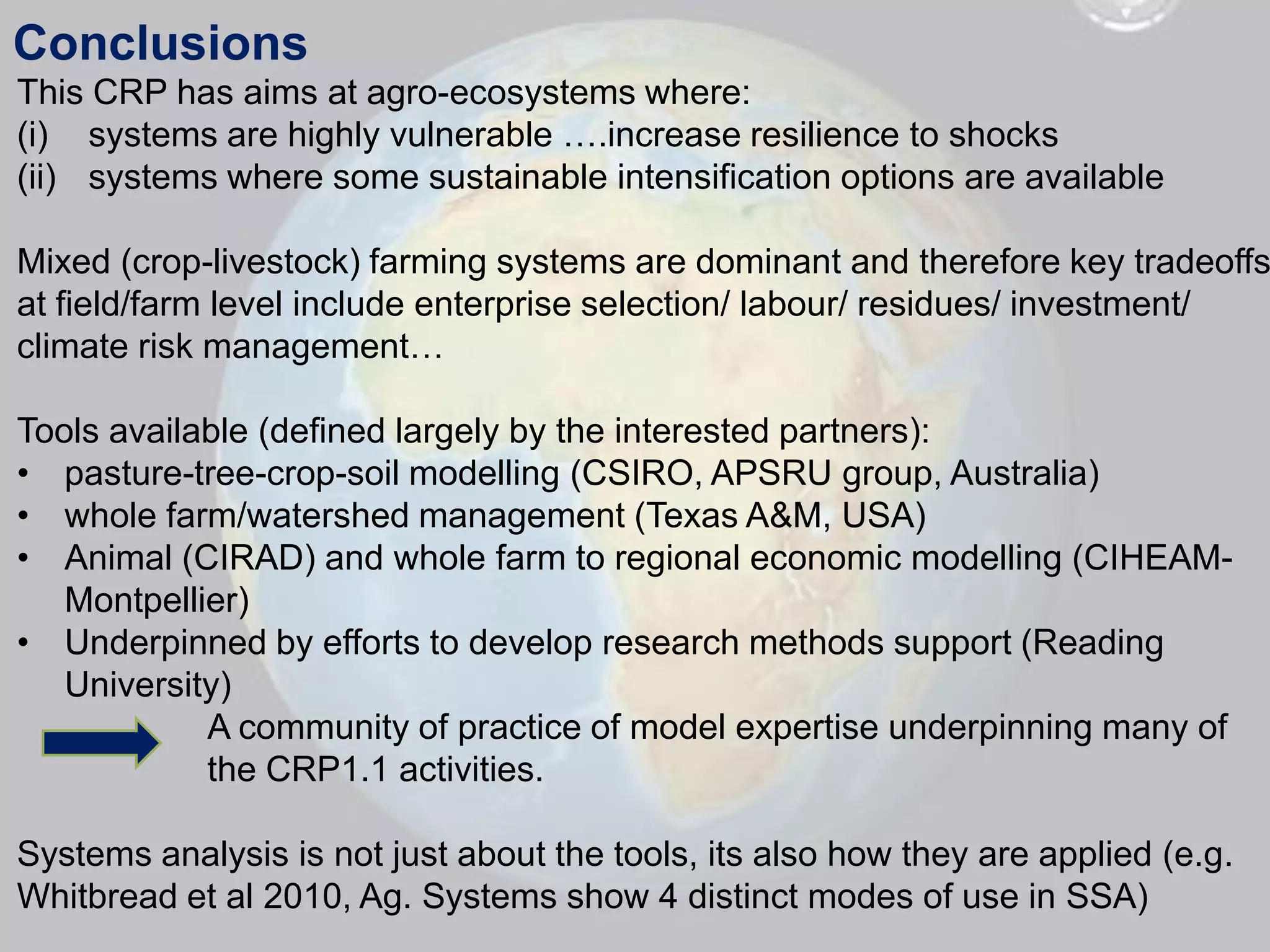 Conclusions

This CRP has aims at agro-ecosystems where:
(i) systems are highly vulnerable ….increase resilience to shocks
(ii) systems where some sustainable intensification options are available

Mixed (crop-livestock) farming systems are dominant and therefore key tradeoffs at field/farm level include enterprise selection/ labour/ residues/ investment/ climate risk management…

Tools available (defined largely by the interested partners):
• pasture-tree-crop-soil modelling (CSIRO, APSRU group, Australia)
• whole farm/watershed management (Texas A&M, USA)
• Animal (CIRAD) and whole farm to regional economic modelling (CIHEAM-Montpellier)
• Underpinned by efforts to develop research methods support (Reading University)

A community of practice of model expertise underpinning many of the CRP1.1 activities.

Systems analysis is not just about the tools, its also how they are applied (e.g. Whitbread et al 2010, Ag. Systems show 4 distinct modes of use in SSA)